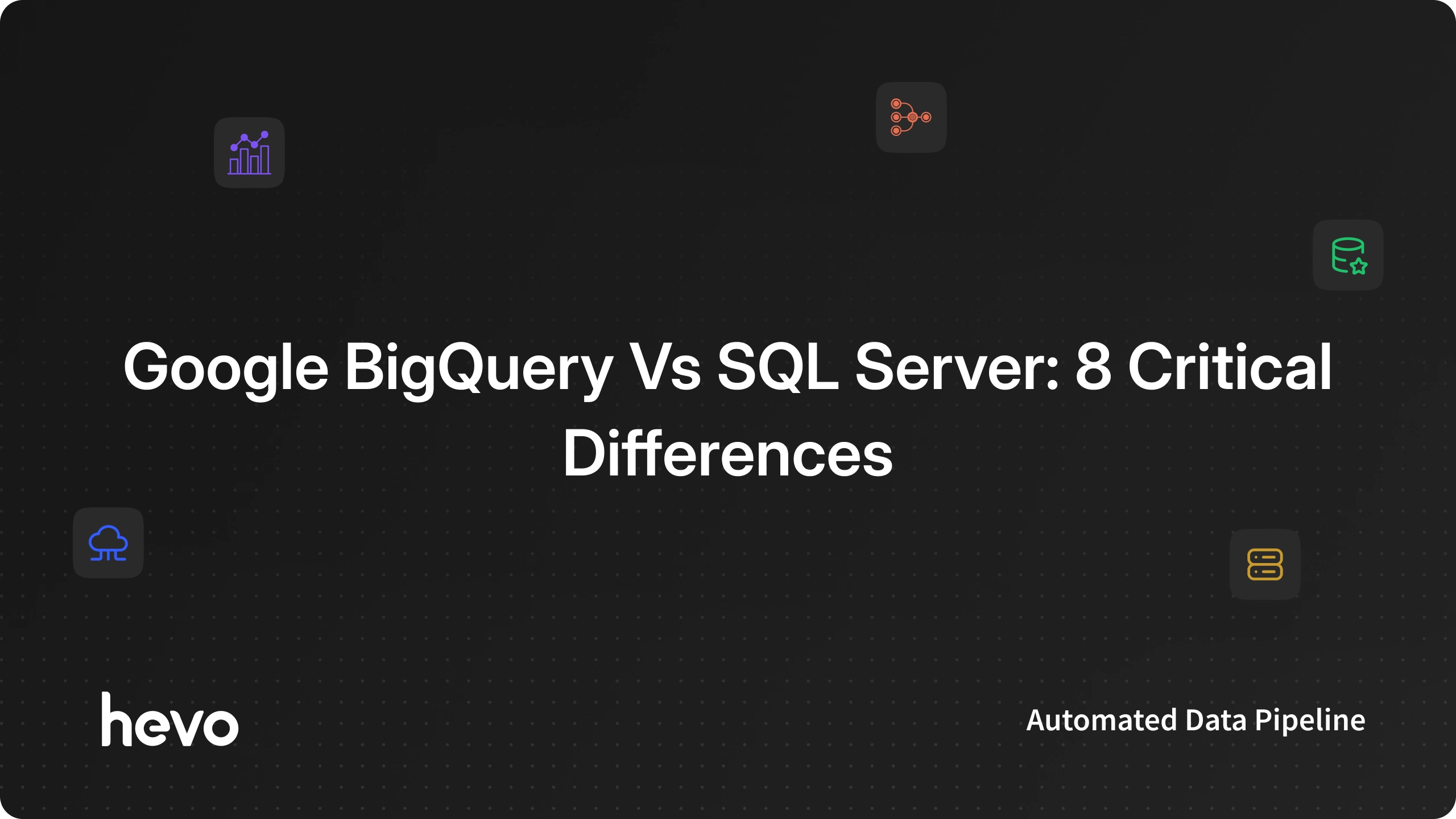 Google BigQuery Vs SQL Server: 8 Critical Differences

hevo

Automated Data Pipeline